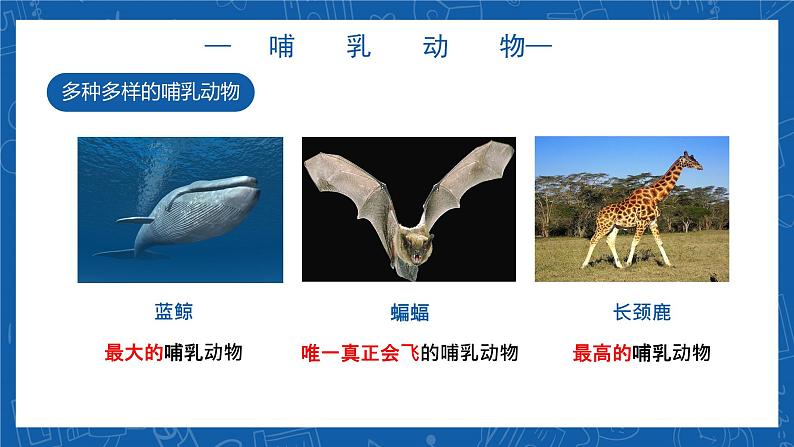 — 哺 乳 动 物—

多种多样的哺乳动物

蓝鲸

最大的哺乳动物

蝙蝠

唯一真正会飞的哺乳动物

长颈鹿

最高的哺乳动物